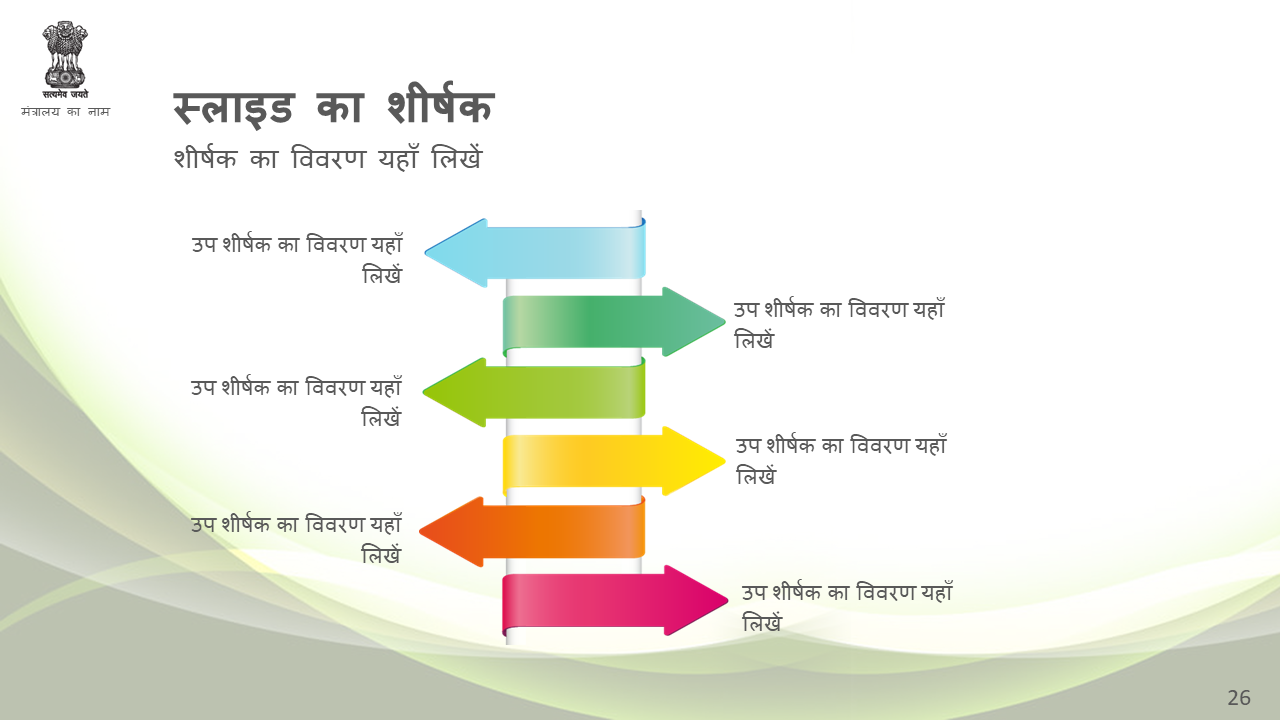 सत्यमेव जयते
मंत्रालय का नाम

स्लाइड का शीर्षक

शीर्षक का विवरण यहाँ लिखें

उप शीर्षक का विवरण यहाँ लिखें

उप शीर्षक का विवरण यहाँ लिखें

उप शीर्षक का विवरण यहाँ लिखें

उप शीर्षक का विवरण यहाँ लिखें

उप शीर्षक का विवरण यहाँ लिखें

उप शीर्षक का विवरण यहाँ लिखें

26